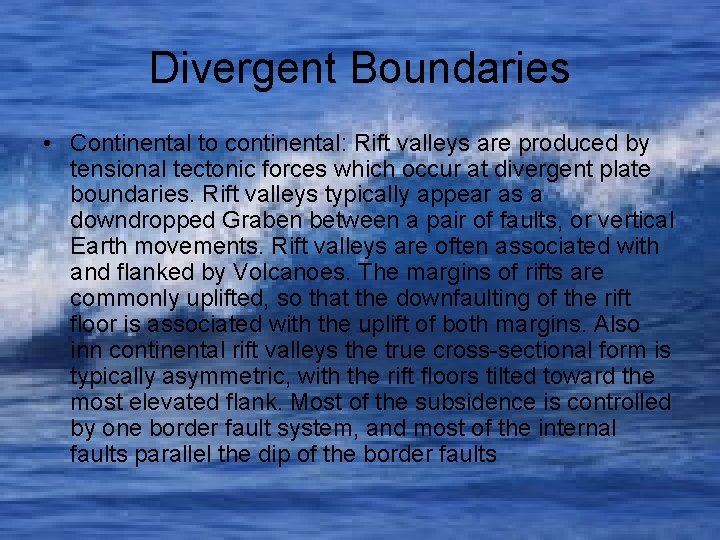 Divergent Boundaries

• Continental to continental: Rift valleys are produced by tensional tectonic forces which occur at divergent plate boundaries. Rift valleys typically appear as a downdropped Graben between a pair of faults, or vertical Earth movements. Rift valleys are often associated with and flanked by Volcanoes. The margins of rifts are commonly uplifted, so that the downfaulting of the rift floor is associated with the uplift of both margins. Also inn continental rift valleys the true cross-sectional form is typically asymmetric, with the rift floors tilted toward the most elevated flank. Most of the subsidence is controlled by one border fault system, and most of the internal faults parallel the dip of the border faults